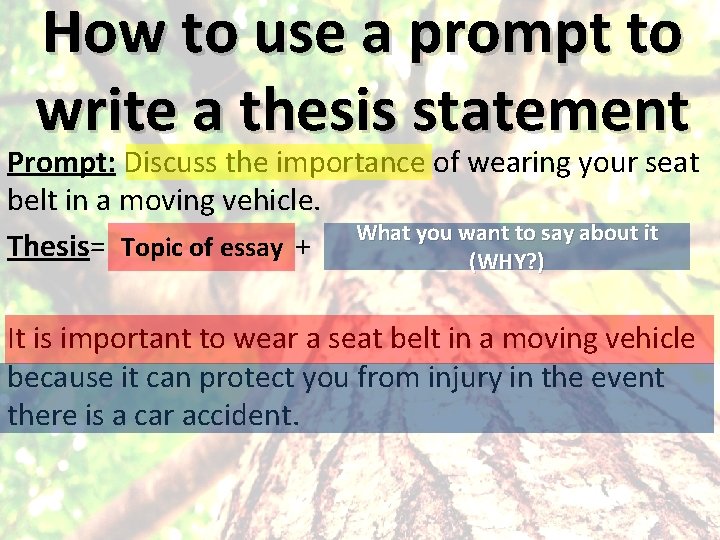 How to use a prompt to write a thesis statement

Prompt: Discuss the importance of wearing your seat belt in a moving vehicle.

Thesis= Topic of essay + What you want to say about it (WHY?)

It is important to wear a seat belt in a moving vehicle because it can protect you from injury in the event there is a car accident.